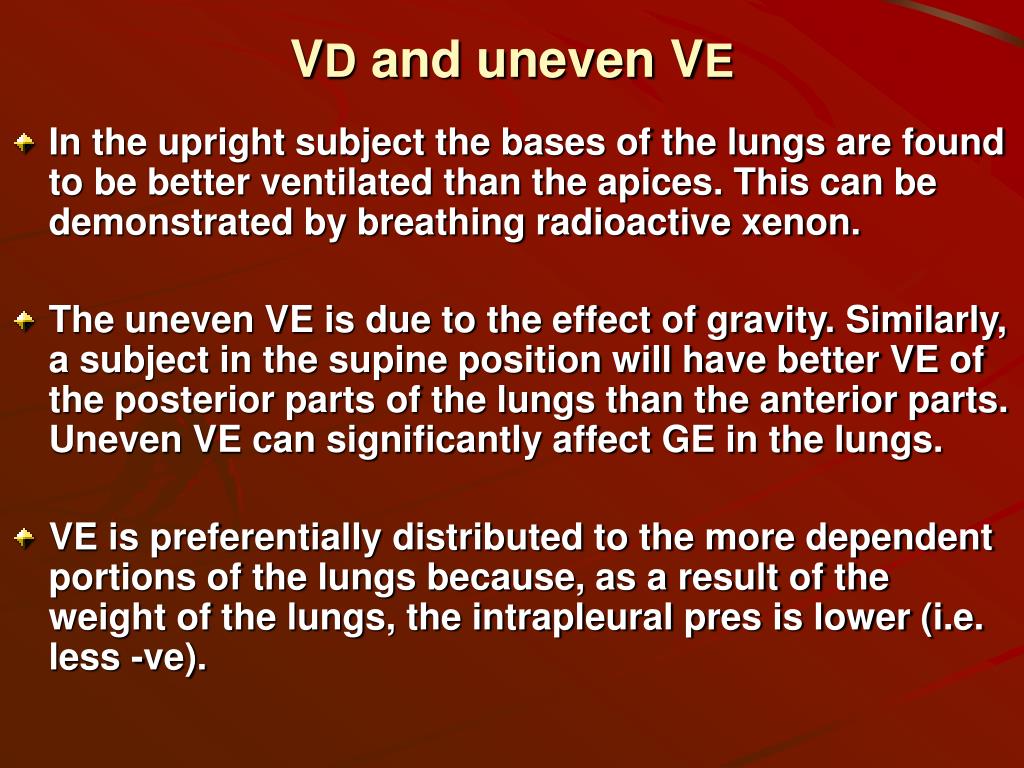 VD and uneven VE

In the upright subject the bases of the lungs are found to be better ventilated than the apices. This can be demonstrated by breathing radioactive xenon.

The uneven VE is due to the effect of gravity. Similarly, a subject in the supine position will have better VE of the posterior parts of the lungs than the anterior parts. Uneven VE can significantly affect GE in the lungs.

VE is preferentially distributed to the more dependent portions of the lungs because, as a result of the weight of the lungs, the intrapleural pres is lower (i.e. less -ve).